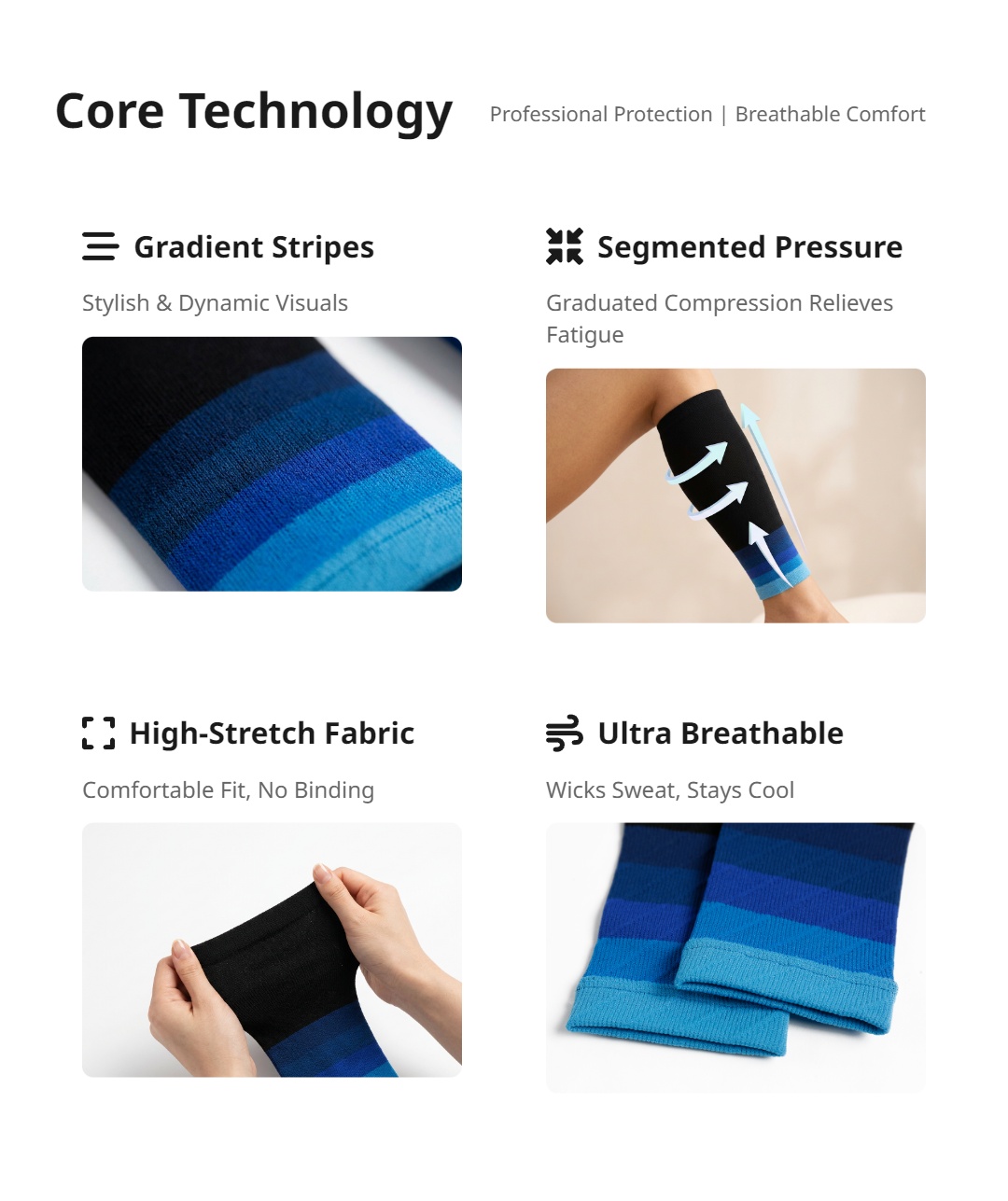 Core Technology

Professional Protection | Breathable Comfort

Gradient Stripes

Stylish & Dynamic Visuals

Segmented Pressure

Graduated Compression Relieves Fatigue

High-Stretch Fabric

Comfortable Fit, No Binding

Ultra Breathable

Wicks Sweat, Stays Cool